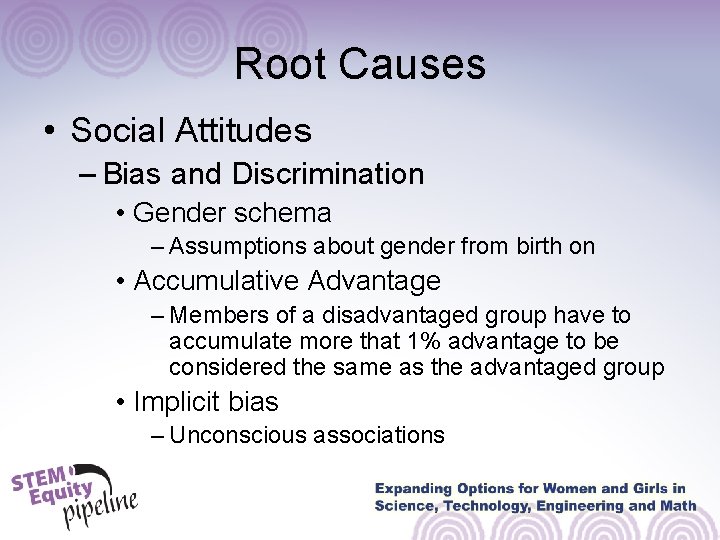 Root Causes

• Social Attitudes

– Bias and Discrimination

• Gender schema

– Assumptions about gender from birth on

• Accumulative Advantage

– Members of a disadvantaged group have to accumulate more that 1% advantage to be considered the same as the advantaged group

• Implicit bias

– Unconscious associations

STEM Equity pipeline

Expanding Options for Women and Girls in Science, Technology, Engineering and Math